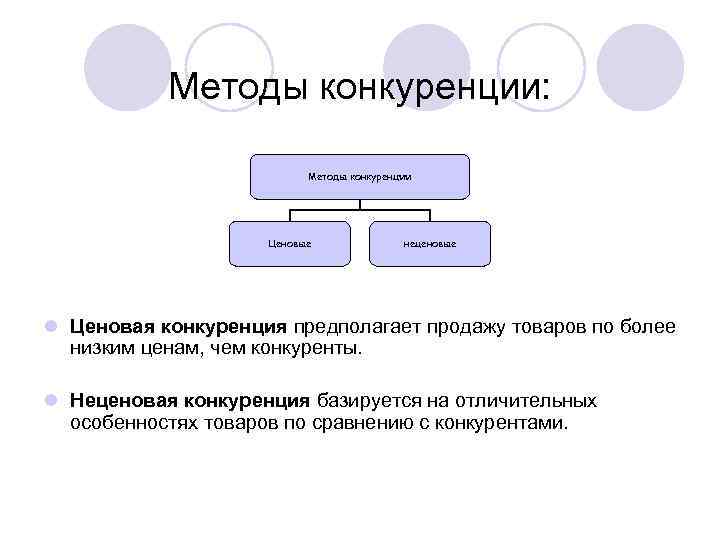 Методы конкуренции:

Методы конкуренции

Ценовые

неценовые

Ценовая конкуренция предполагает продажу товаров по более низким ценам, чем конкуренты.

Неценовая конкуренция базируется на отличительных особенностях товаров по сравнению с конкурентами.